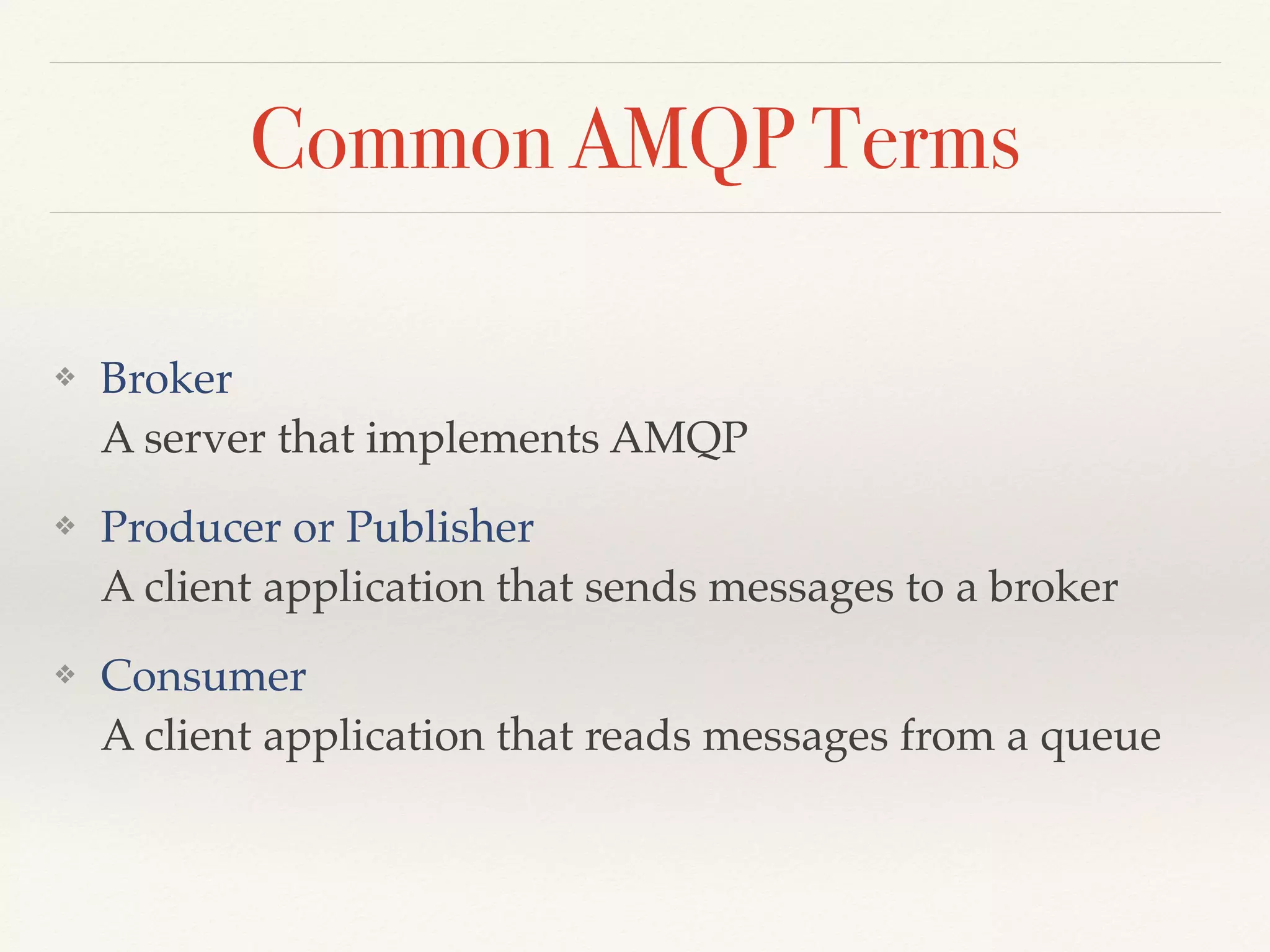 Common AMQP Terms

❖ Broker
A server that implements AMQP

❖ Producer or Publisher
A client application that sends messages to a broker

❖ Consumer
A client application that reads messages from a queue